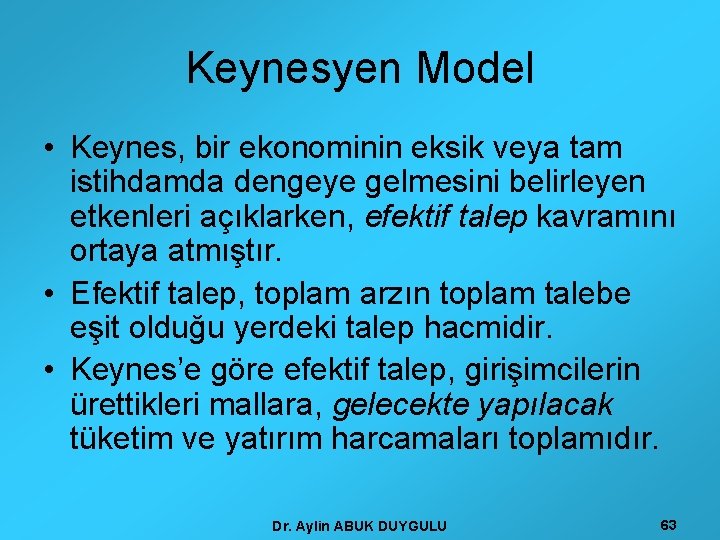 Keynesyen Model

• Keynes, bir ekonominin eksik veya tam istihdamda dengeye gelmesini belirleyen etkenleri açıklarken, efektif talep kavramını ortaya atmıştır.

• Efektif talep, toplam arzın toplam talebe eşit olduğu yerdeki talep hacmidir.

• Keynes'e göre efektif talep, girişimcilerin ürettikleri mallara, gelecekte yapılacak tüketim ve yatırım harcamaları toplamıdır.

Dr. Aylin ABUK DUYGULU

63